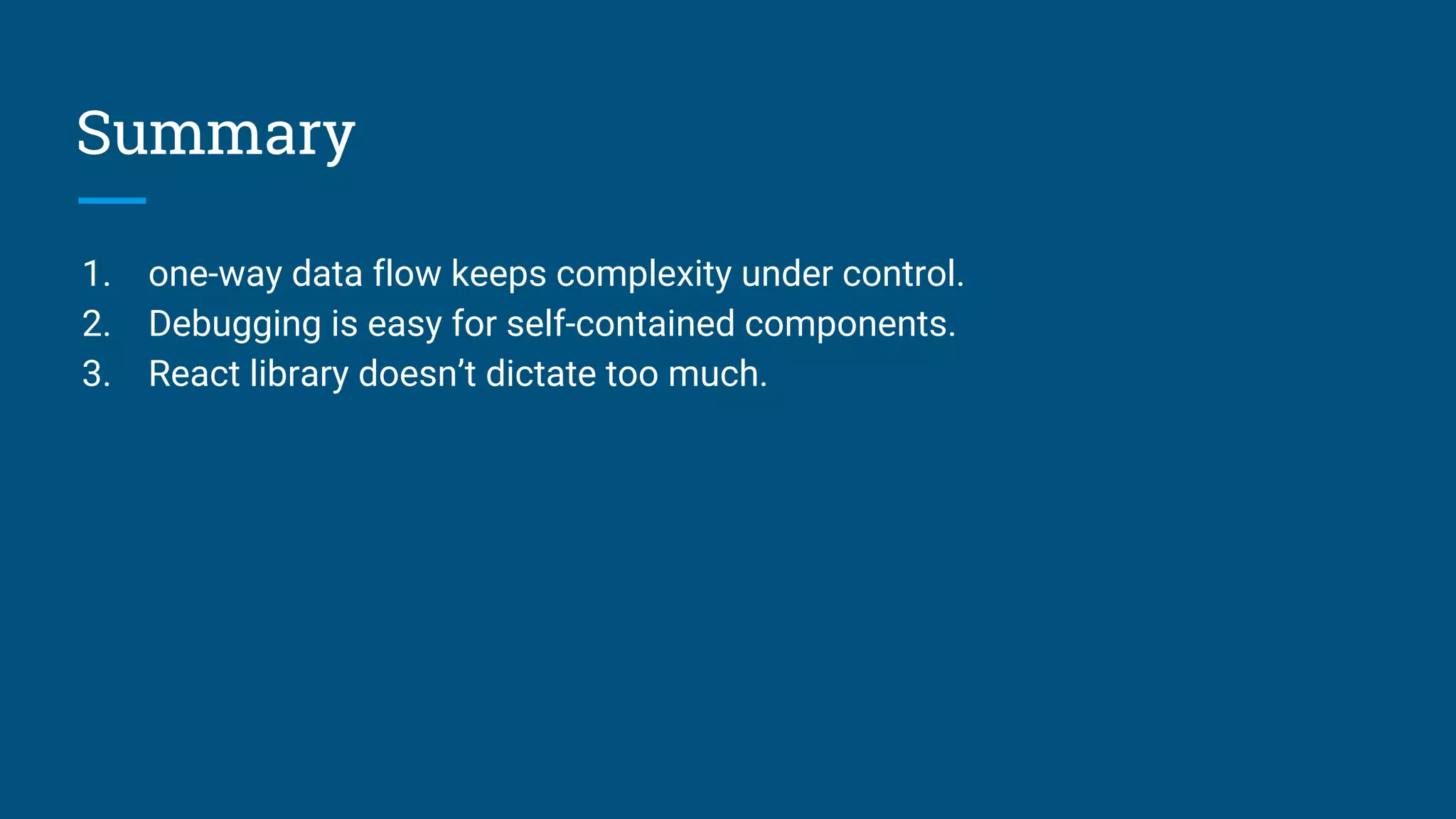 Summary

1. one-way data flow keeps complexity under control.
2. Debugging is easy for self-contained components.
3. React library doesn’t dictate too much.